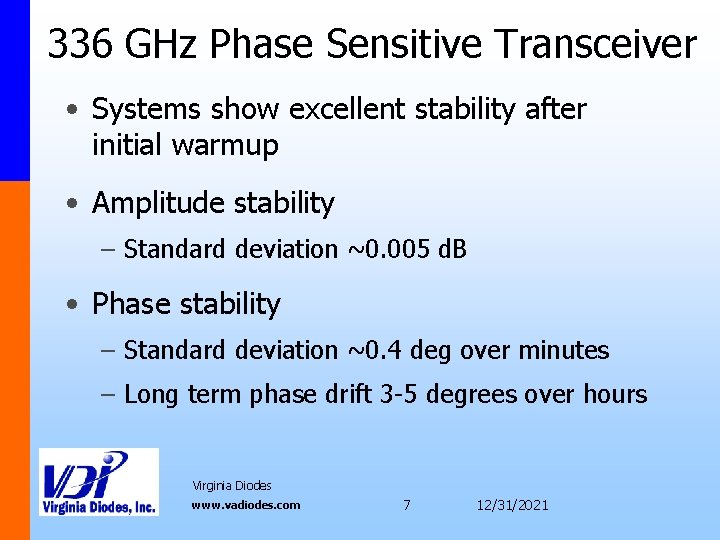 336 GHz Phase Sensitive Transceiver

• Systems show excellent stability after initial warmup

• Amplitude stability

– Standard deviation ~0.005 dB

• Phase stability

– Standard deviation ~0.4 deg over minutes

– Long term phase drift 3-5 degrees over hours

VDI
Virginia Diodes, Inc.

Virginia Diodes
www.vadiodes.com

7

12/31/2021